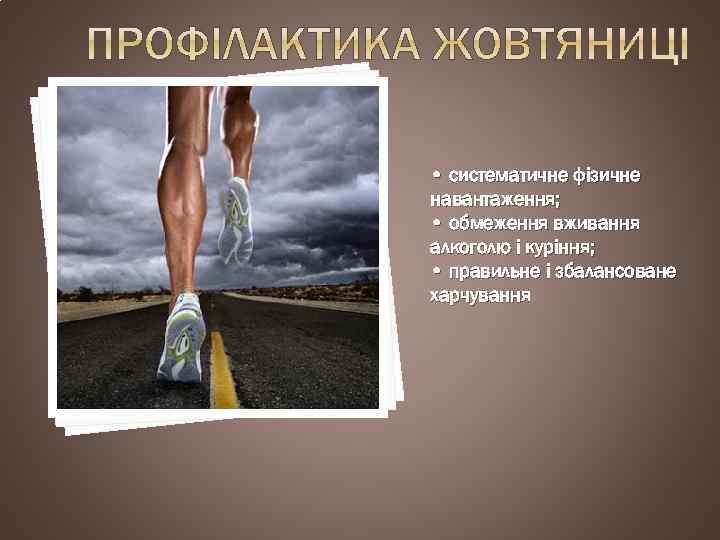 ПРОФІЛАКТИКА ЖОВТЯНИЦІ

• систематичне фізичне навантаження;
• обмеження вживання алкоголю і куріння;
• правильне і збалансоване харчування